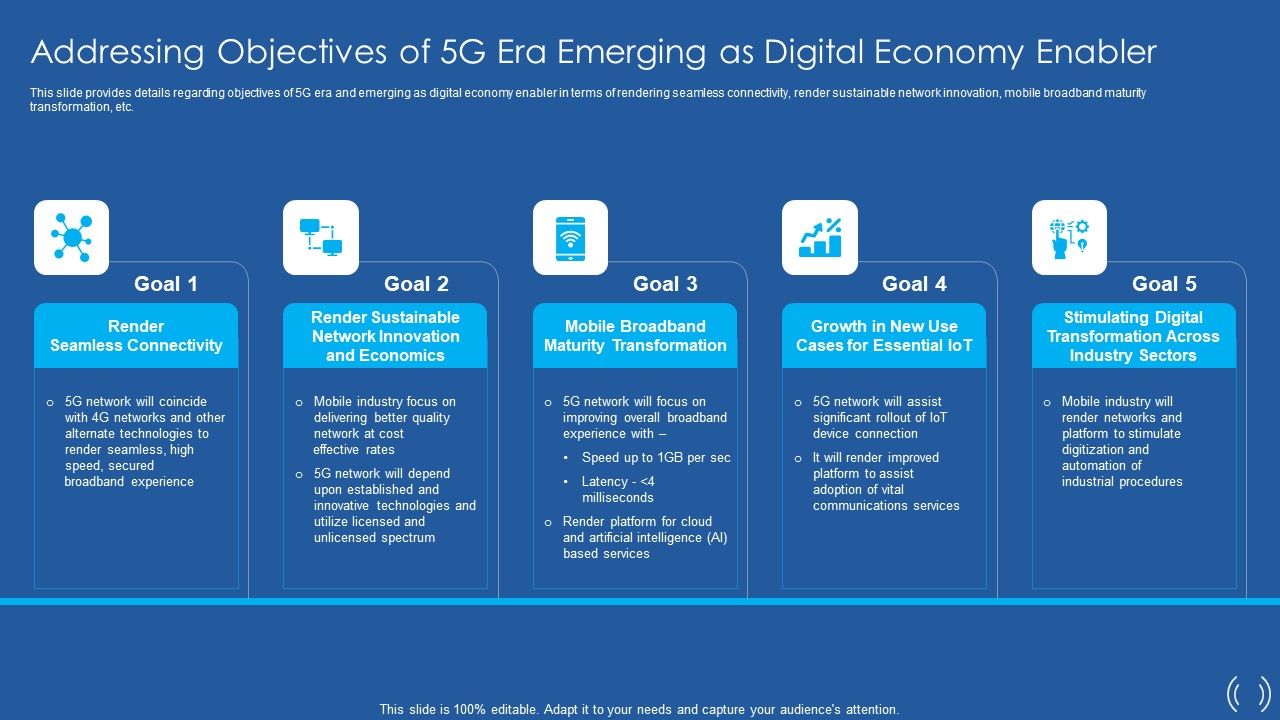 Addressing Objectives of 5G Era Emerging as Digital Economy Enabler

This slide provides details regarding objectives of 5G era and emerging as digital economy enabler in terms of rendering seamless connectivity, render sustainable network innovation, mobile broadband maturity transformation, etc.

Goal 1

Render Seamless Connectivity

o 5G network will coincide with 4G networks and other alternate technologies to render seamless, high speed, secured broadband experience

Goal 2

Render Sustainable Network Innovation and Economics

o Mobile industry focus on delivering better quality network at cost effective rates

o 5G network will depend upon established and innovative technologies and utilize licensed and unlicensed spectrum

Goal 3

Mobile Broadband Maturity Transformation

o 5G network will focus on improving overall broadband experience with –

• Speed up to 1GB per sec

• Latency - <4 milliseconds

o Render platform for cloud and artificial intelligence (AI) based services

Goal 4

Growth in New Use Cases for Essential IoT

o 5G network will assist significant rollout of IoT device connection

o It will render improved platform to assist adoption of vital communications services

Goal 5

Stimulating Digital Transformation Across Industry Sectors

o Mobile industry will render networks and platform to stimulate digitization and automation of industrial procedures

This slide is 100% editable. Adapt it to your needs and capture your audience's attention.